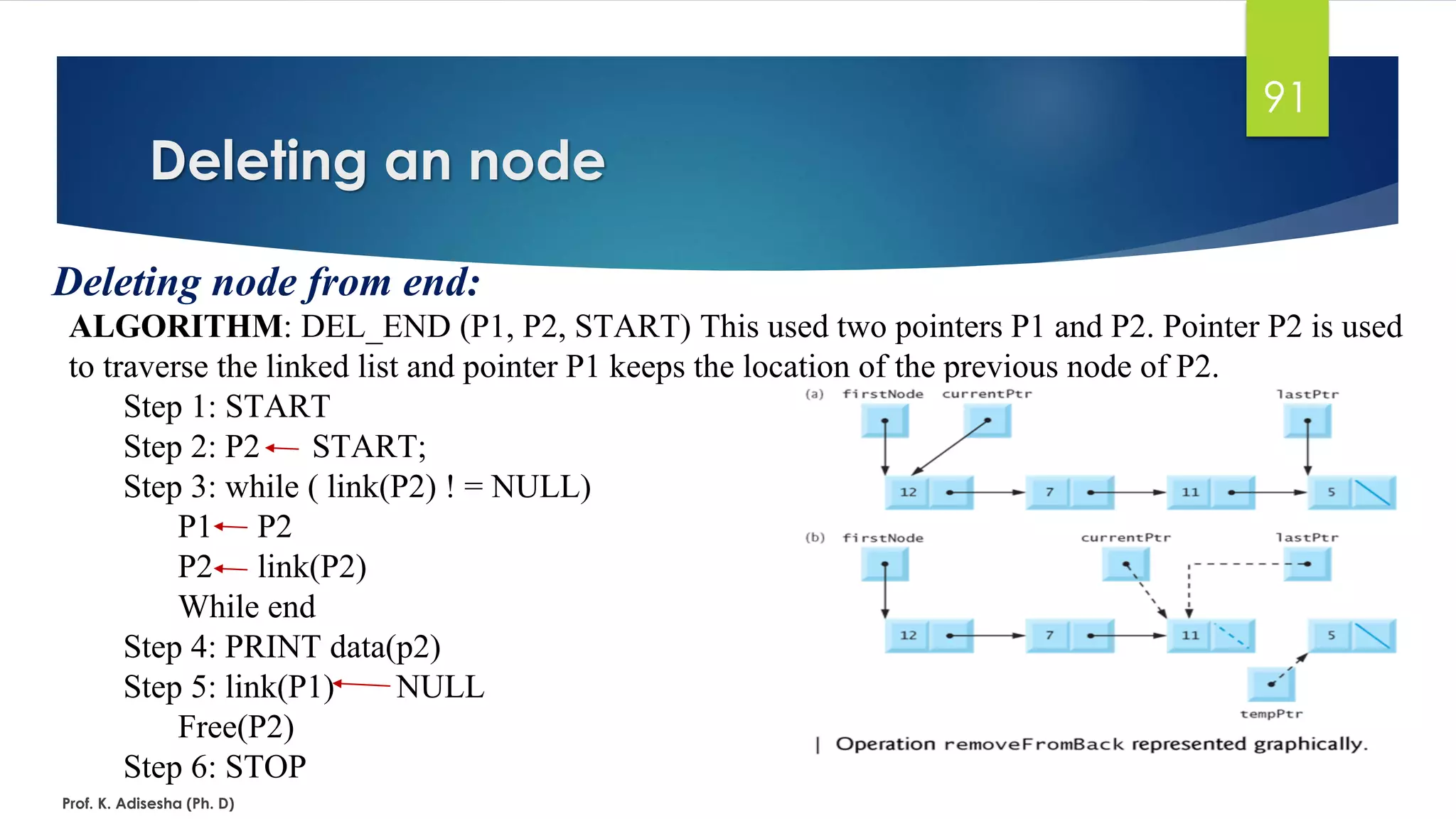 91

Deleting an node

Deleting node from end:

ALGORITHM: DEL_END (P1, P2, START) This used two pointers P1 and P2. Pointer P2 is used to traverse the linked list and pointer P1 keeps the location of the previous node of P2.

Step 1: START
Step 2: P2 ← START;
Step 3: while ( link(P2) ! = NULL)
P1 ← P2
P2 ← link(P2)
While end
Step 4: PRINT data(p2)
Step 5: link(P1) ← NULL
Free(P2)
Step 6: STOP

(a) firstNode currentPtr lastPtr
12 7 11 5

(b) firstNode currentPtr lastPtr
12 7 11 5
tempPtr

| Operation removeFromBack represented graphically.

Prof. K. Adisesha (Ph. D)